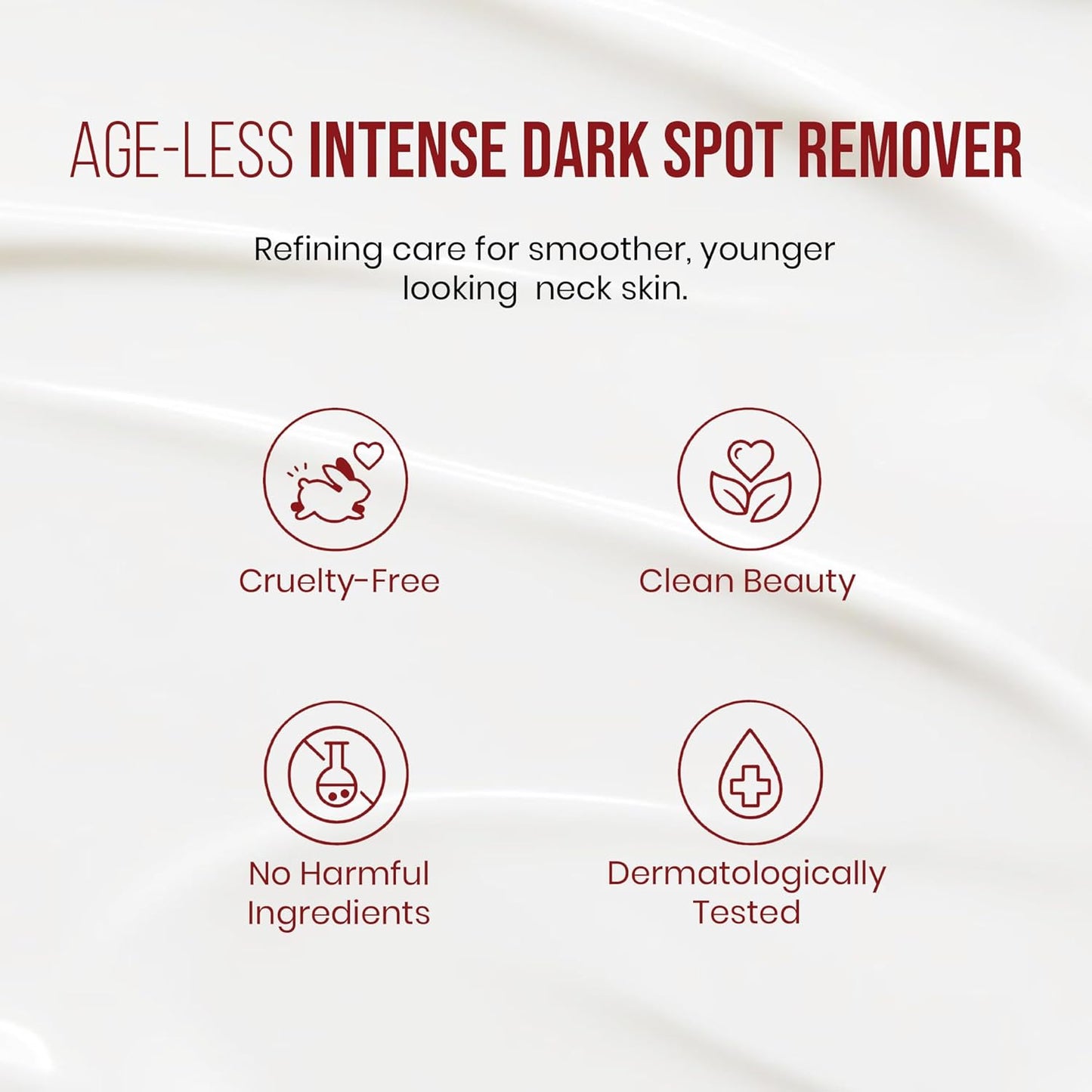 AGE-LESS INTENSE DARK SPOT REMOVER

Refining care for smoother, younger looking neck skin.

Cruelty-Free

Clean Beauty

No Harmful Ingredients

Dermatologically Tested